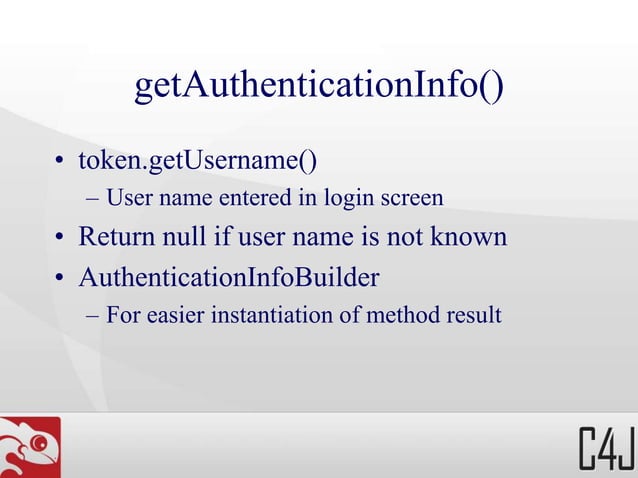 getAuthenticationInfo()

• token.getUsername()
– User name entered in login screen
• Return null if user name is not known
• AuthenticationInfoBuilder
– For easier instantiation of method result

C4J